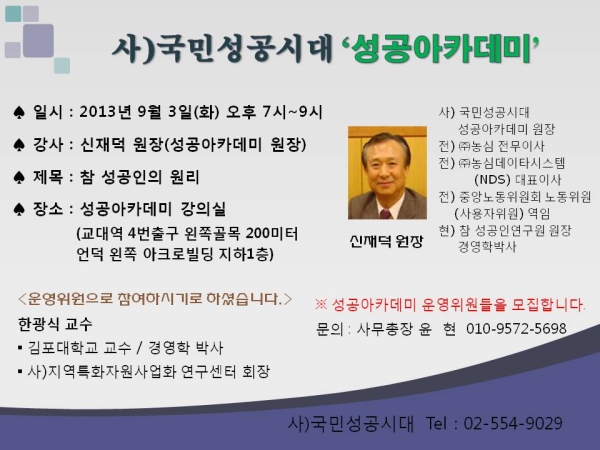 사)국민성공시대 '성공아카데미'

♠ 일시 : 2013년 9월 3일(화) 오후 7시~9시

♠ 강사 : 신재덕 원장(성공아카데미 원장)

♠ 제목 : 참 성공인의 원리

♠ 장소 : 성공아카데미 강의실
(교대역 4번출구 왼쪽골목 200미터 언덕 왼쪽 아크로빌딩 지하1층)

신재덕 원장

사) 국민성공시대
성공아카데미 원장
전) ㈜농심 전무이사
전) ㈜농심데이타시스템
(NDS) 대표이사
전) 중앙노동위원회 노동위원
(사용자위원) 역임
현) 참 성공인연구원 원장
경영학박사

<운영위원으로 참여하시기로 하셨습니다.>

한광식 교수
▪ 김포대학교 교수 / 경영학 박사
▪ 사)지역특화자원사업화 연구센터 회장

※ 성공아카데미 운영위원들을 모집합니다.
문의 : 사무총장 윤 현 010-9572-5698

사)국민성공시대 Tel : 02-554-9029